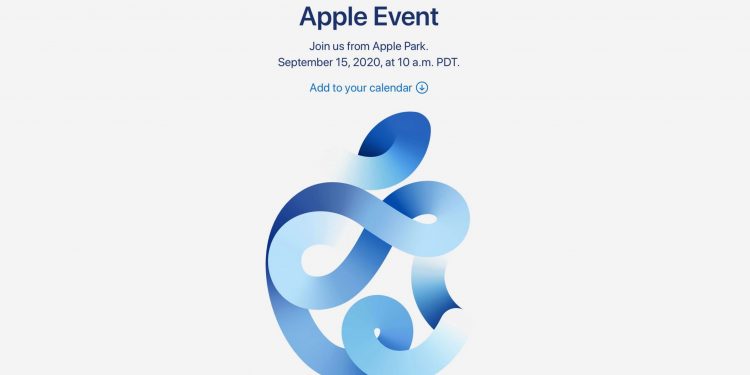 Apple Event

Join us from Apple Park.
September 15, 2020, at 10 a.m. PDT.

Add to your calendar